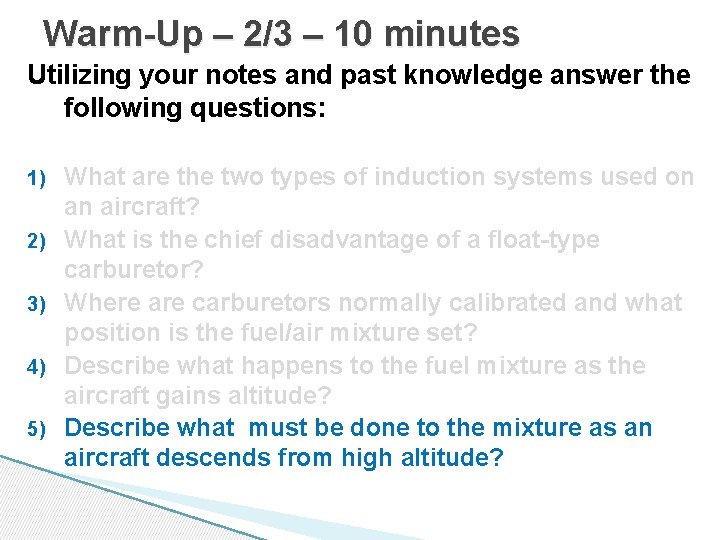 Warm-Up – 2/3 – 10 minutes

Utilizing your notes and past knowledge answer the following questions:

1) What are the two types of induction systems used on an aircraft?
2) What is the chief disadvantage of a float-type carburetor?
3) Where are carburetors normally calibrated and what position is the fuel/air mixture set?
4) Describe what happens to the fuel mixture as the aircraft gains altitude?
5) Describe what must be done to the mixture as an aircraft descends from high altitude?